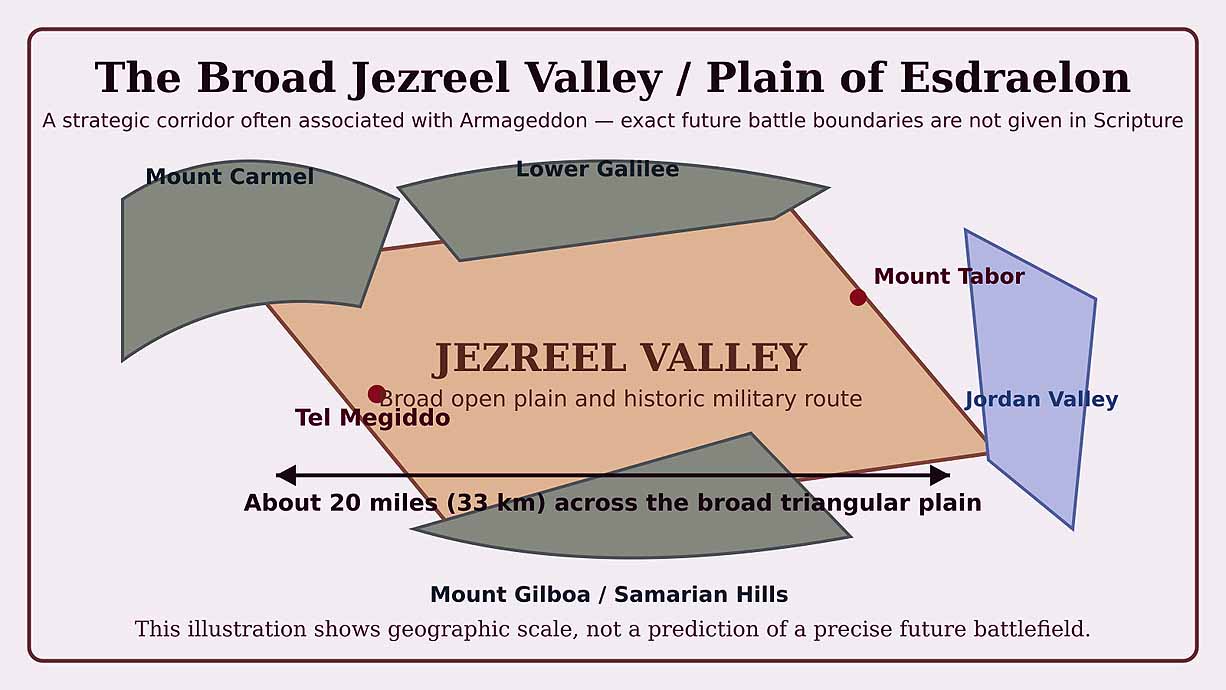 The Broad Jezreel Valley / Plain of Esdraelon

A strategic corridor often associated with Armageddon — exact future battle boundaries are not given in Scripture

Mount Carmel

Lower Galilee

Mount Tabor

JEZREEL VALLEY

Broad open plain and historic military route

Tel Megiddo

Jordan Valley

About 20 miles (33 km) across the broad triangular plain

Mount Gilboa / Samarian Hills

This illustration shows geographic scale, not a prediction of a precise future battlefield.